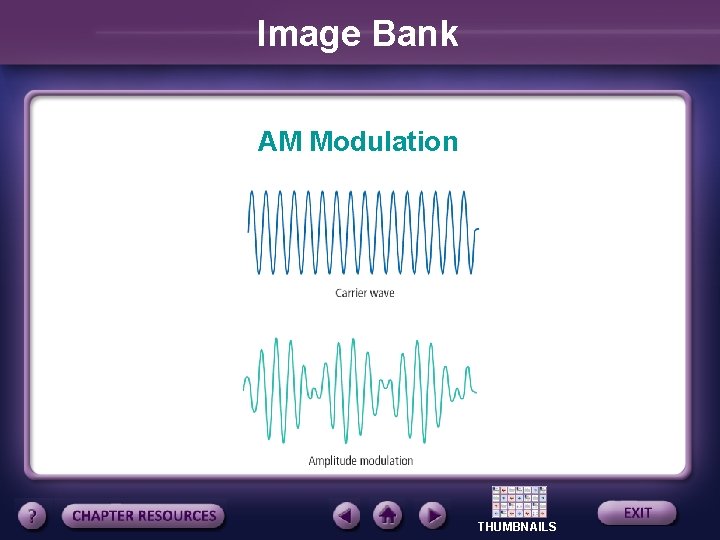 Image Bank

AM Modulation

Carrier wave

Amplitude modulation

?

CHAPTER RESOURCES

THUMBNAILS

EXIT